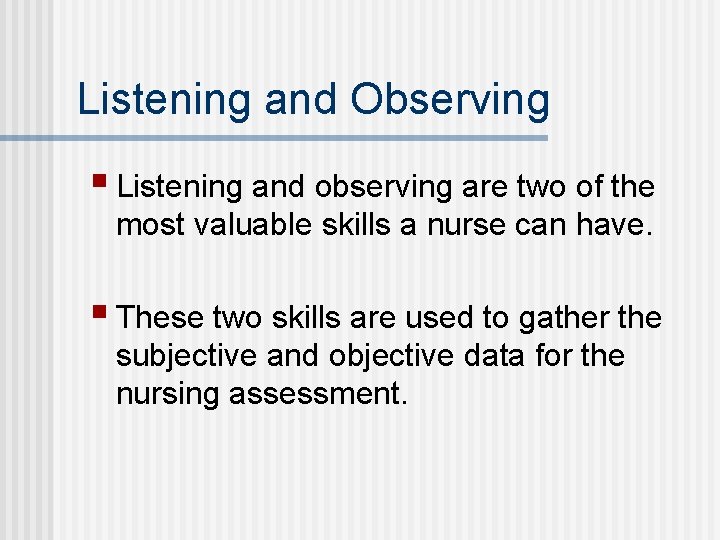 Listening and Observing

▪ Listening and observing are two of the most valuable skills a nurse can have.

▪ These two skills are used to gather the subjective and objective data for the nursing assessment.